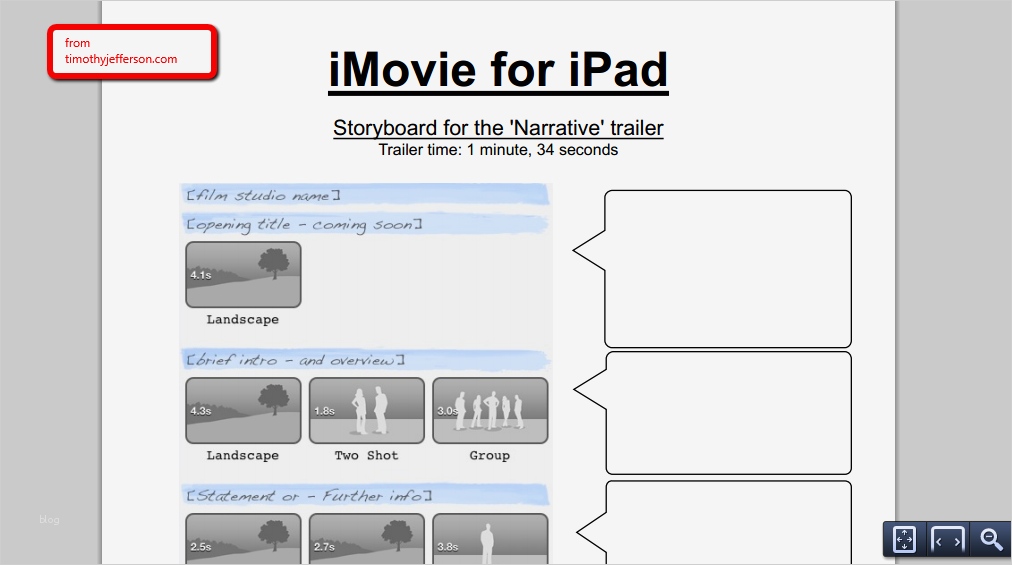 from
timothyjefferson.com

iMovie for iPad

Storyboard for the 'Narrative' trailer
Trailer time: 1 minute, 34 seconds

[film studio name]

[opening title - coming soon]

4.1s
Landscape

[brief intro - and overview]

4.3s
Landscape

1.8s
Two Shot

3.0s
Group

[Statement or - Further info]

2.5s

2.7s

3.8s

blog